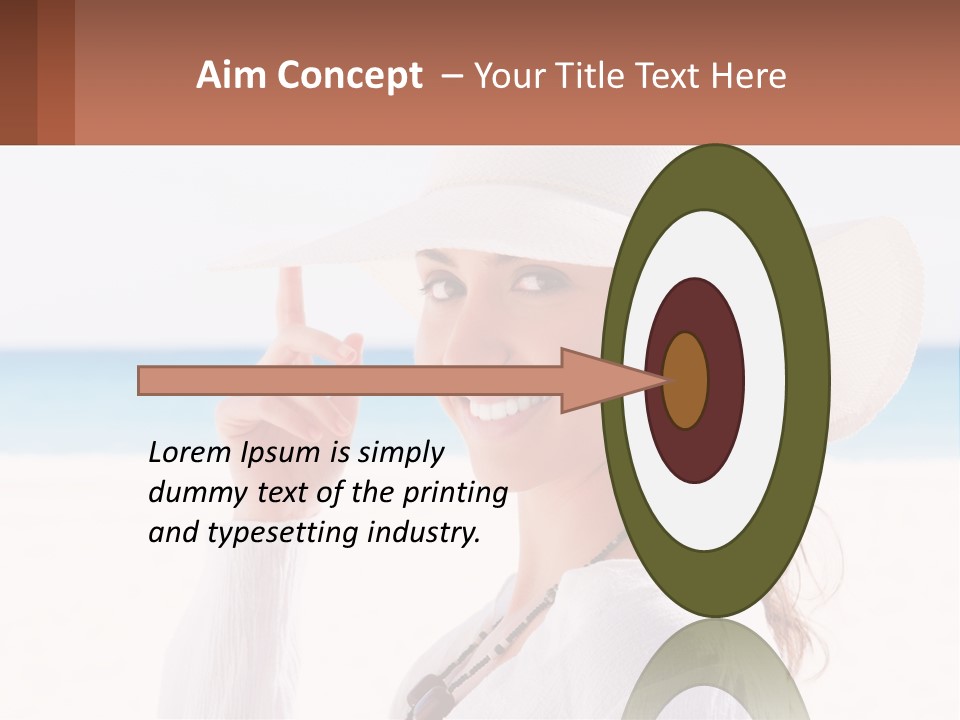 Aim Concept – Your Title Text Here

Lorem Ipsum is simply dummy text of the printing and typesetting industry.